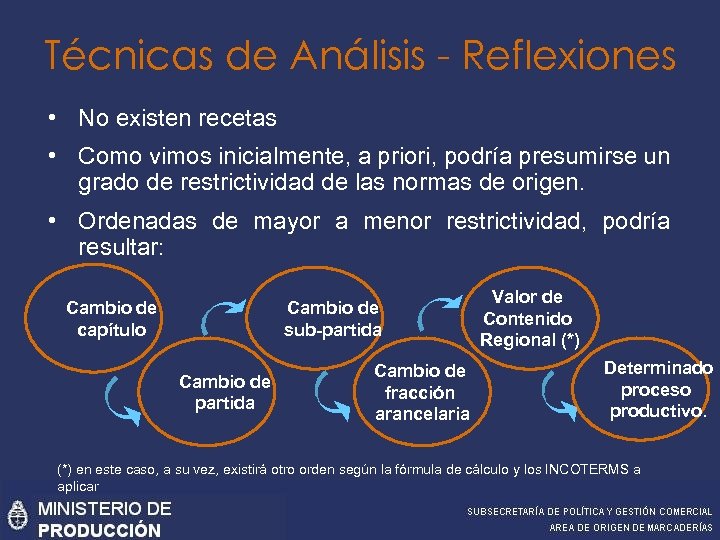 Técnicas de Análisis - Reflexiones

• No existen recetas

• Como vimos inicialmente, a priori, podría presumirse un grado de restrictividad de las normas de origen.

• Ordenadas de mayor a menor restrictividad, podría resultar:

Cambio de capítulo

Cambio de partida

Cambio de sub-partida

Cambio de fracción arancelaria

Valor de Contenido Regional (*)

Determinado proceso productivo.

(*) en este caso, a su vez, existirá otro orden según la fórmula de cálculo y los INCOTERMS a aplicar

MINISTERIO DE PRODUCCIÓN

SUBSECRETARÍA DE POLÍTICA Y GESTIÓN COMERCIAL
AREA DE ORIGEN DE MARCADERÍAS